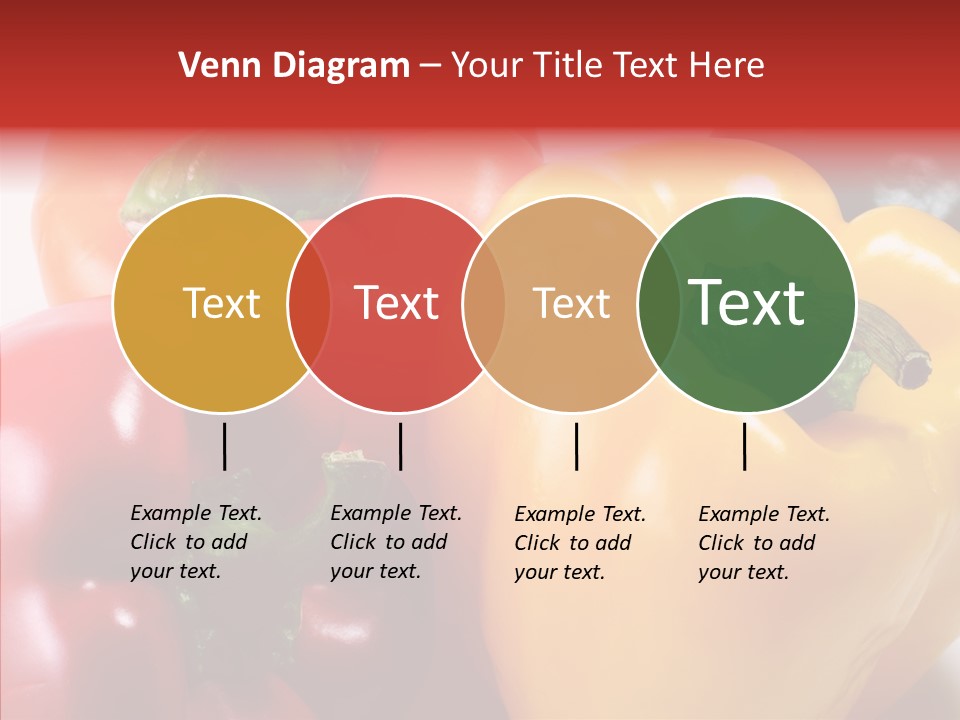 Venn Diagram – Your Title Text Here

Text

Text

Text

Text

Example Text. Click to add your text.

Example Text. Click to add your text.

Example Text. Click to add your text.

Example Text. Click to add your text.